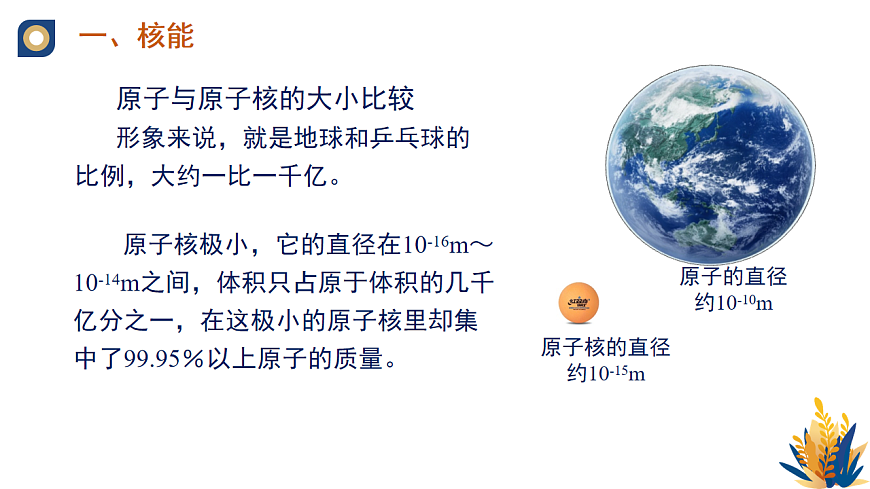 一、核能

原子与原子核的大小比较

形象来说，就是地球和乒乓球的比例，大约一比一千亿。

原子核极小，它的直径在$10^{-16}$m～$10^{-14}$m之间，体积只占原于体积的几千亿分之一，在这极小的原子核里却集中了99.95％以上原子的质量。

原子的直径
约$10^{-10}$m

原子核的直径
约$10^{-15}$m